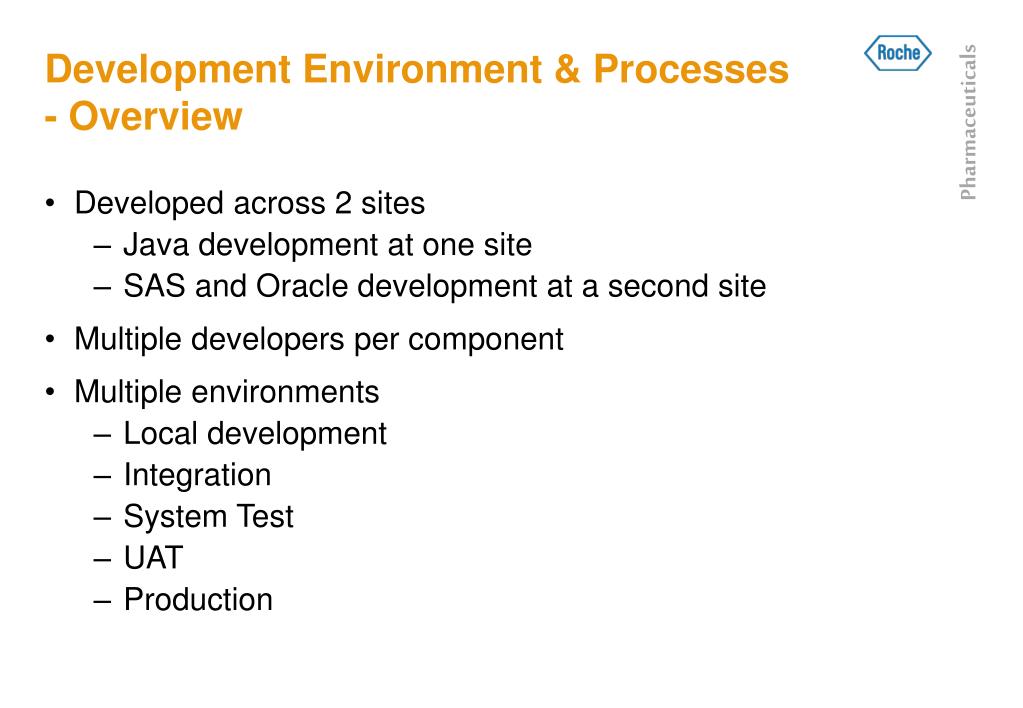 Development Environment & Processes - Overview

Roche

Pharmaceuticals

• Developed across 2 sites
– Java development at one site
– SAS and Oracle development at a second site

• Multiple developers per component

• Multiple environments
– Local development
– Integration
– System Test
– UAT
– Production